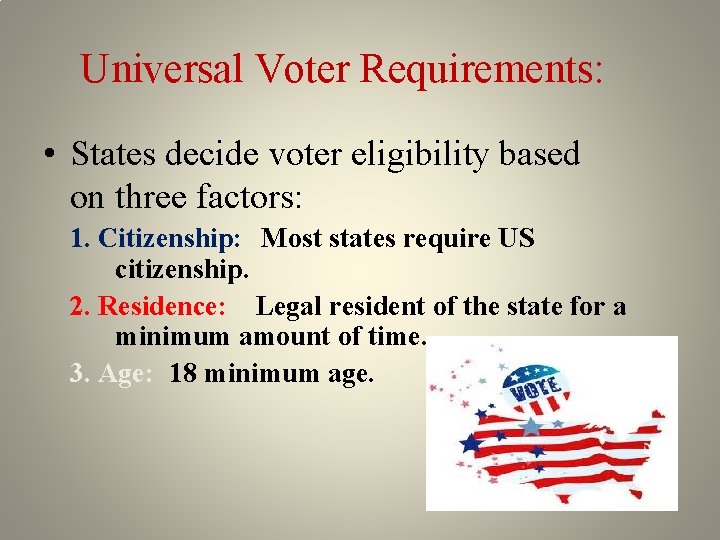 Universal Voter Requirements:

• States decide voter eligibility based on three factors:

1. Citizenship: Most states require US citizenship.

2. Residence: Legal resident of the state for a minimum amount of time.

3. Age: 18 minimum age.

VOTE